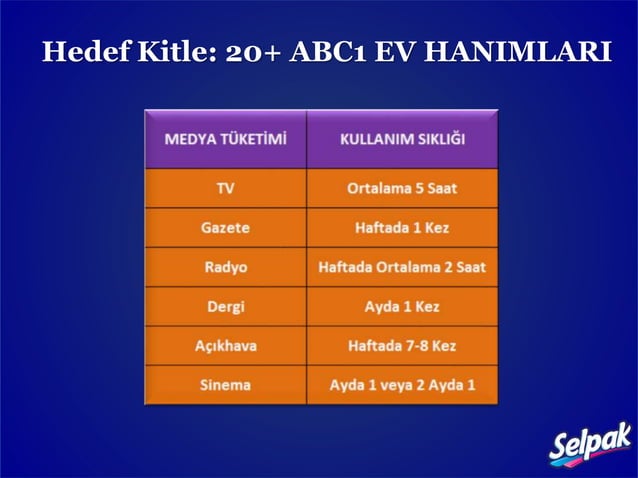 Hedef Kitle: 20+ ABC1 EV HANIMLARI

| MEDYA TÜKETİMİ | KULLANIM SIKLIĞI |
|---|---|
| TV | Ortalama 5 Saat |
| Gazete | Haftada 1 Kez |
| Radyo | Haftada Ortalama 2 Saat |
| Dergi | Ayda 1 Kez |
| Açıkhava | Haftada 7-8 Kez |
| Sinema | Ayda 1 veya 2 Ayda 1 |

Selpak